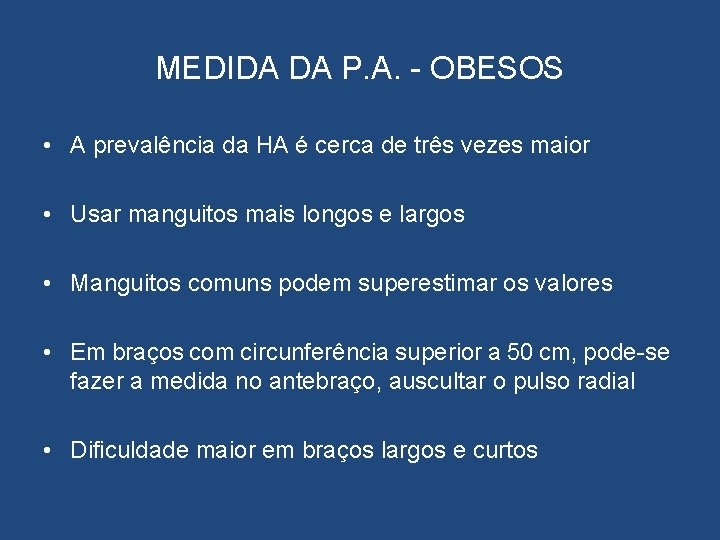 MEDIDA DA P.A. - OBESOS

• A prevalência da HA é cerca de três vezes maior

• Usar manguitos mais longos e largos

• Manguitos comuns podem superestimar os valores

• Em braços com circunferência superior a 50 cm, pode-se fazer a medida no antebraço, auscultar o pulso radial

• Dificuldade maior em braços largos e curtos